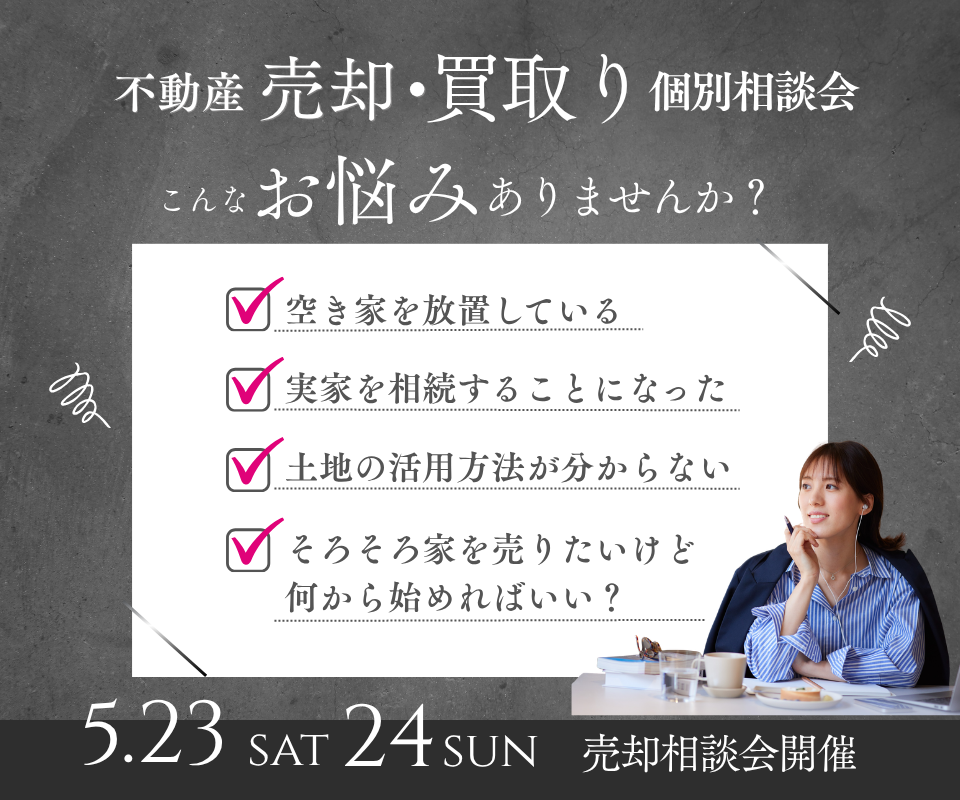 不動産 売却・買取り 個別相談会

こんなお悩みありませんか？

空き家を放置している

実家を相続することになった

土地の活用方法が分からない

そろそろ家を売りたいけど
何から始めればいい？

5.23 SAT 24 SUN 売却相談会開催